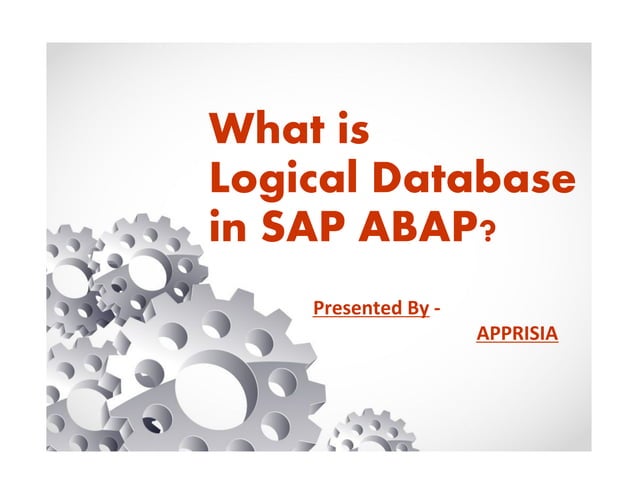 What is Logical Database in SAP ABAP?

Presented By -

APPRISIA